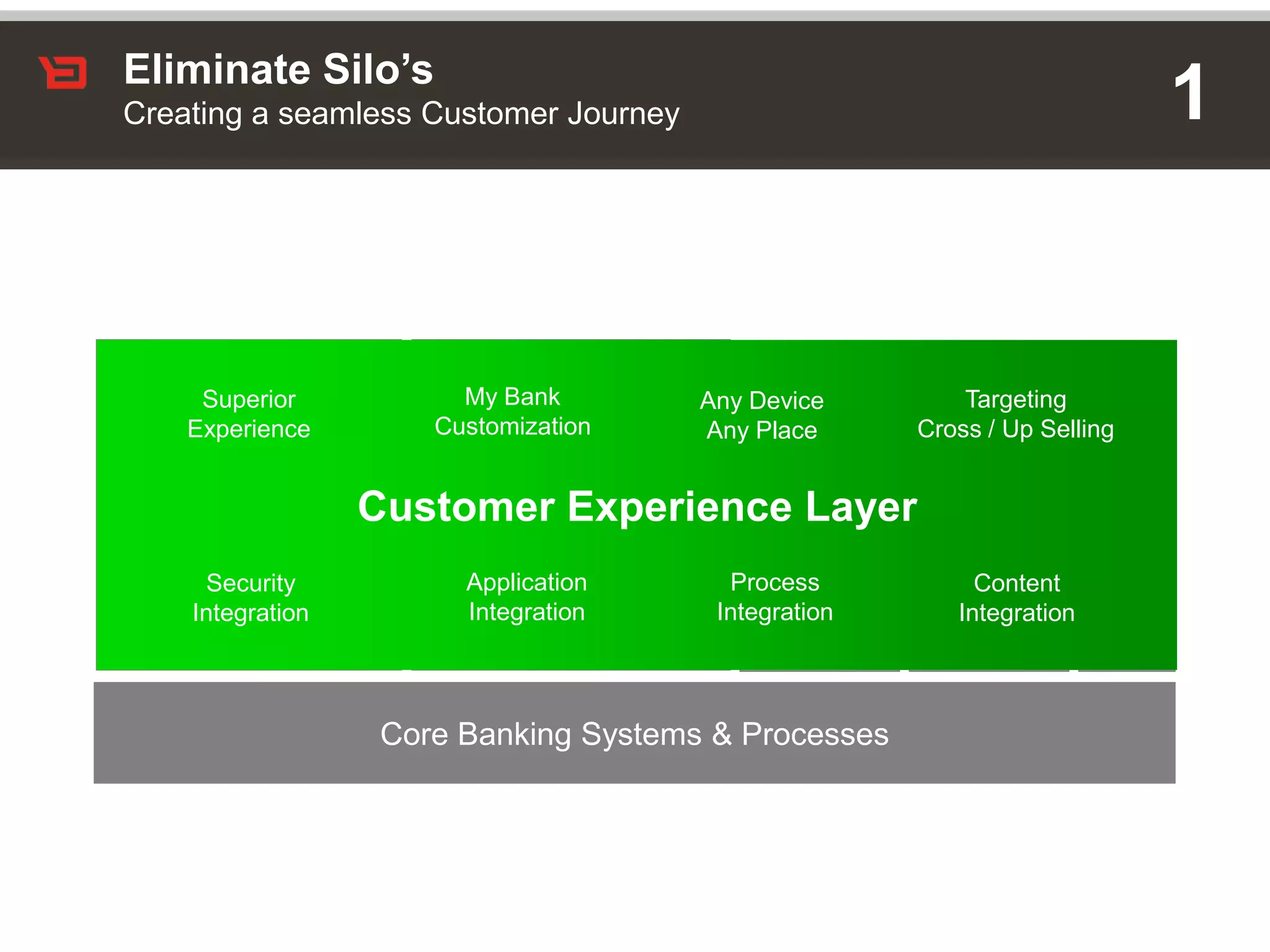 Eliminate Silo’s
Creating a seamless Customer Journey

1

Superior Experience

My Bank Customization

Any Device Any Place

Targeting Cross / Up Selling

Customer Experience Layer

Security Integration

Application Integration

Process Integration

Content Integration

Core Banking Systems & Processes